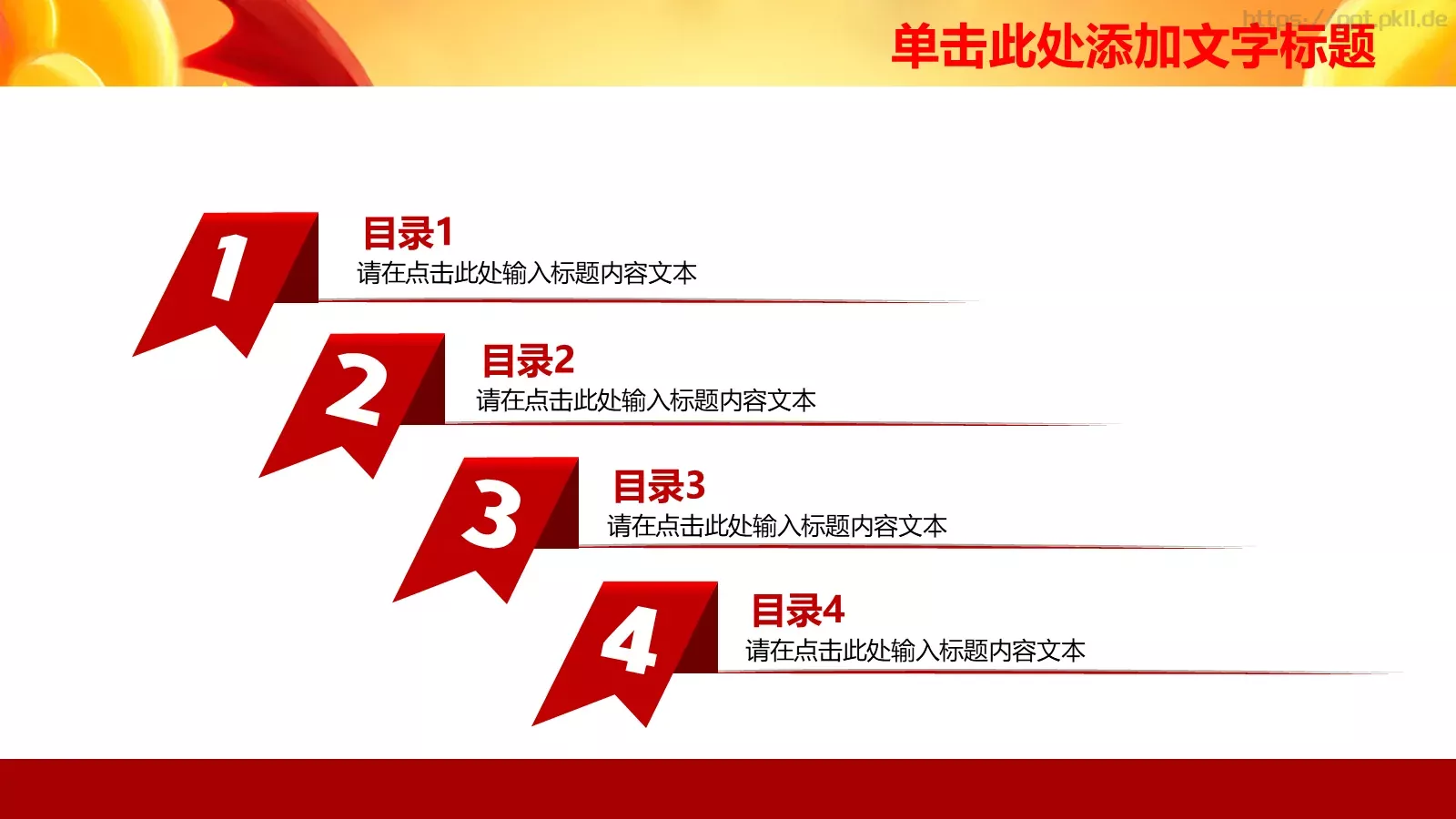 https://ppt.pkll.de

单击此处添加文字标题

1

目录1

请在点击此处输入标题内容文本

2

目录2

请在点击此处输入标题内容文本

3

目录3

请在点击此处输入标题内容文本

4

目录4

请在点击此处输入标题内容文本